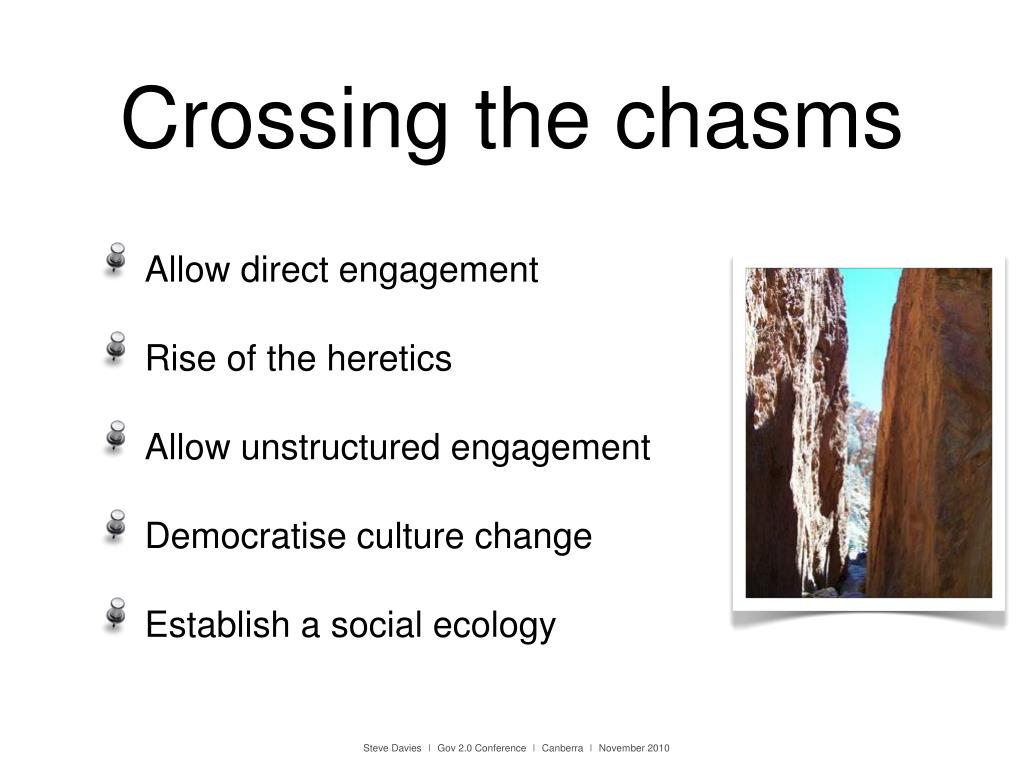 Crossing the chasms

Allow direct engagement

Rise of the heretics

Allow unstructured engagement

Democratise culture change

Establish a social ecology

Steve Davies | Gov 2.0 Conference | Canberra | November 2010